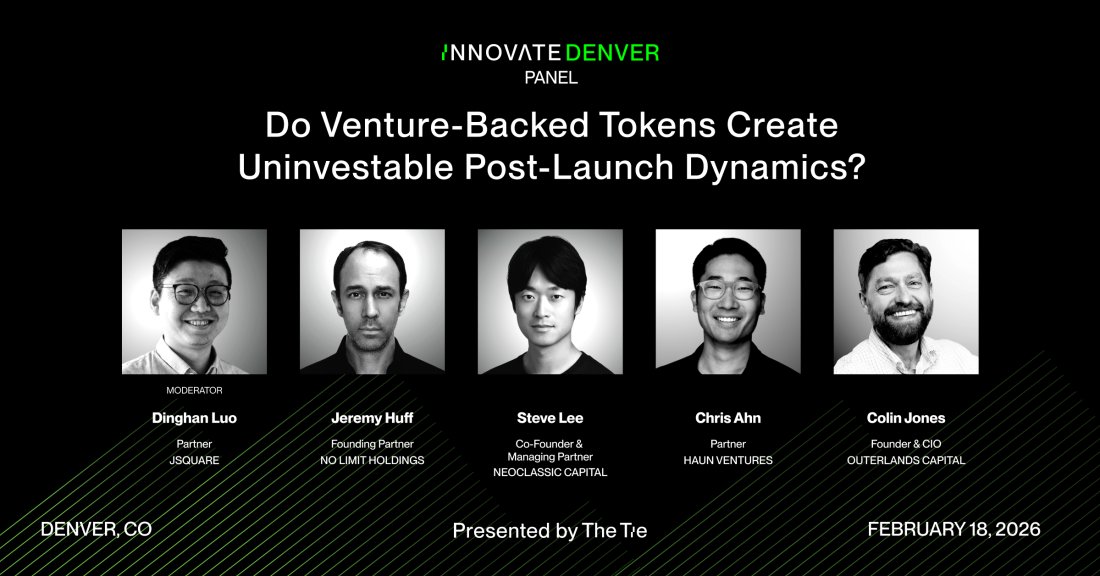 INNOVATE DENVER
PANEL

Do Venture-Backed Tokens Create Uninvestable Post-Launch Dynamics?

MODERATOR
Dinghan Luo
Partner
JSQUARE

Jeremy Huff
Founding Partner
NO LIMIT HOLDINGS

Steve Lee
Co-Founder & Managing Partner
NEOCLASSIC CAPITAL

Chris Ahn
Partner
HAUN VENTURES

Colin Jones
Founder & CIO
OUTERLANDS CAPITAL

DENVER, CO

Presented by The Tie

FEBRUARY 18, 2026